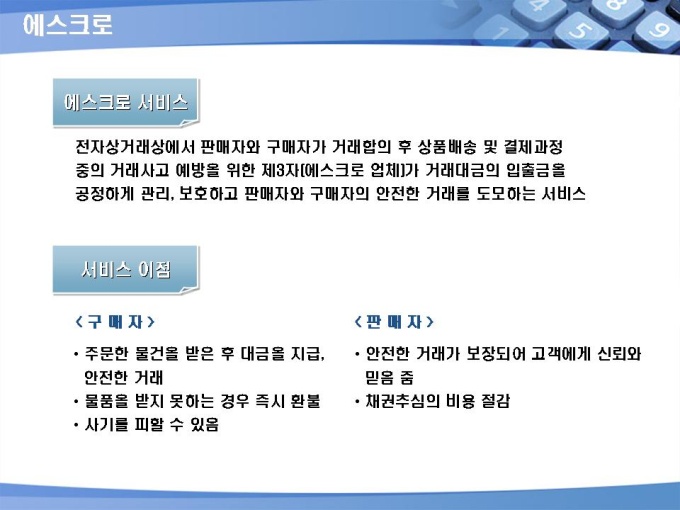 에스크로

에스크로 서비스

전자상거래상에서 판매자와 구매자가 거래합의 후 상품배송 및 결제과정 중의 거래사고 예방을 위한 제3자(에스크로 업체)가 거래대금의 입출금을 공정하게 관리, 보호하고 판매자와 구매자의 안전한 거래를 도모하는 서비스

서비스 이점

< 구 매 자 >

• 주문한 물건을 받은 후 대금을 지급, 안전한 거래
• 물품을 받지 못하는 경우 즉시 환불
• 사기를 피할 수 있음

< 판 매 자 >

• 안전한 거래가 보장되어 고객에게 신뢰와 믿음 줌
• 채권추심의 비용 절감